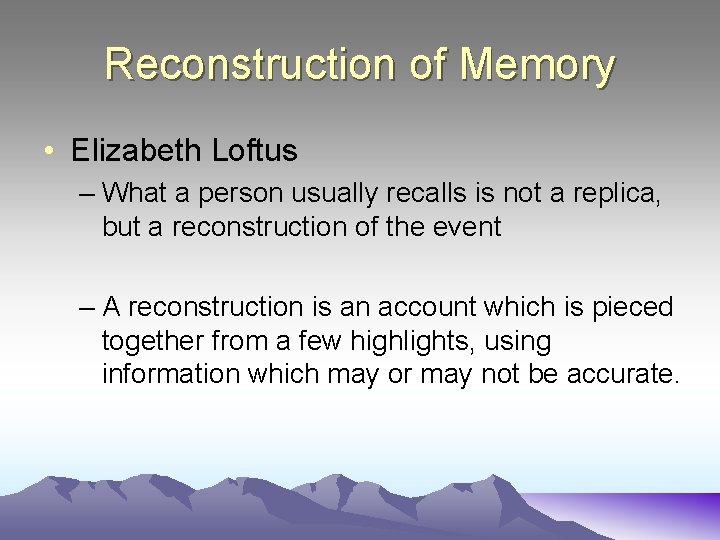 Reconstruction of Memory

• Elizabeth Loftus

– What a person usually recalls is not a replica, but a reconstruction of the event

– A reconstruction is an account which is pieced together from a few highlights, using information which may or may not be accurate.